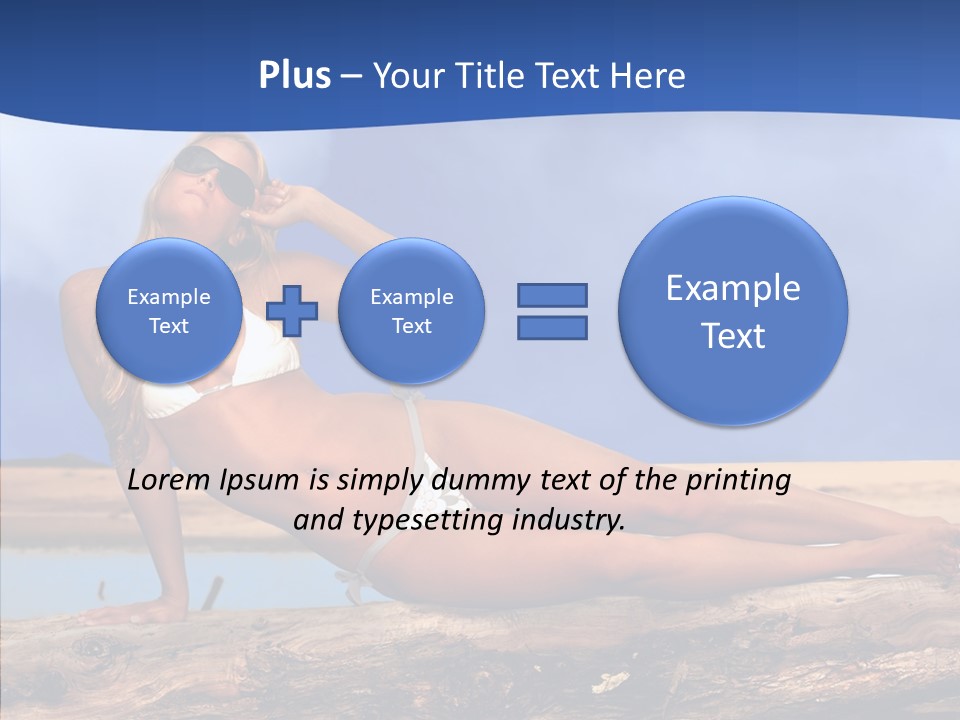 Plus – Your Title Text Here

Example Text

Example Text

Example Text

Lorem Ipsum is simply dummy text of the printing and typesetting industry.